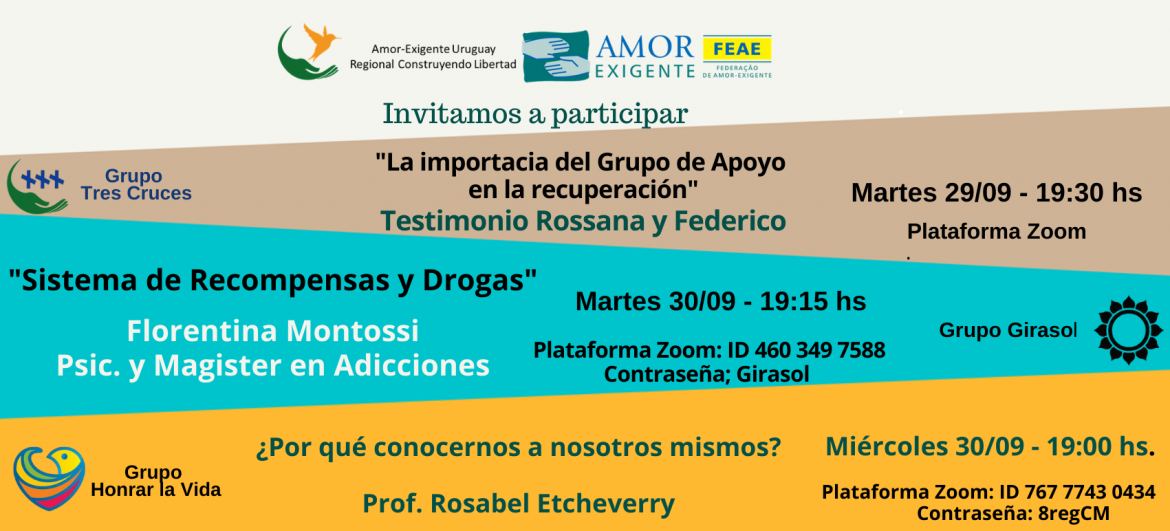 Amor-Exigente Uruguay
Regional Construyendo Libertad

AMOR EXIGENTE

FEAE
FEDERAÇÃO DE AMOR-EXIGENTE

Invitamos a participar

Grupo Tres Cruces

"La importacia del Grupo de Apoyo en la recuperación"
Testimonio Rossana y Federico

Martes 29/09 - 19:30 hs
Plataforma Zoom

"Sistema de Recompensas y Drogas"
Florentina Montossi
Psic. y Magister en Adicciones

Martes 30/09 - 19:15 hs
Plataforma Zoom: ID 460 349 7588
Contraseña; Girasol

Grupo Girasol

Grupo Honrar la Vida

¿Por qué conocernos a nosotros mismos?
Prof. Rosabel Etcheverry

Miércoles 30/09 - 19:00 hs.
Plataforma Zoom: ID 767 7743 0434
Contraseña: 8regCM